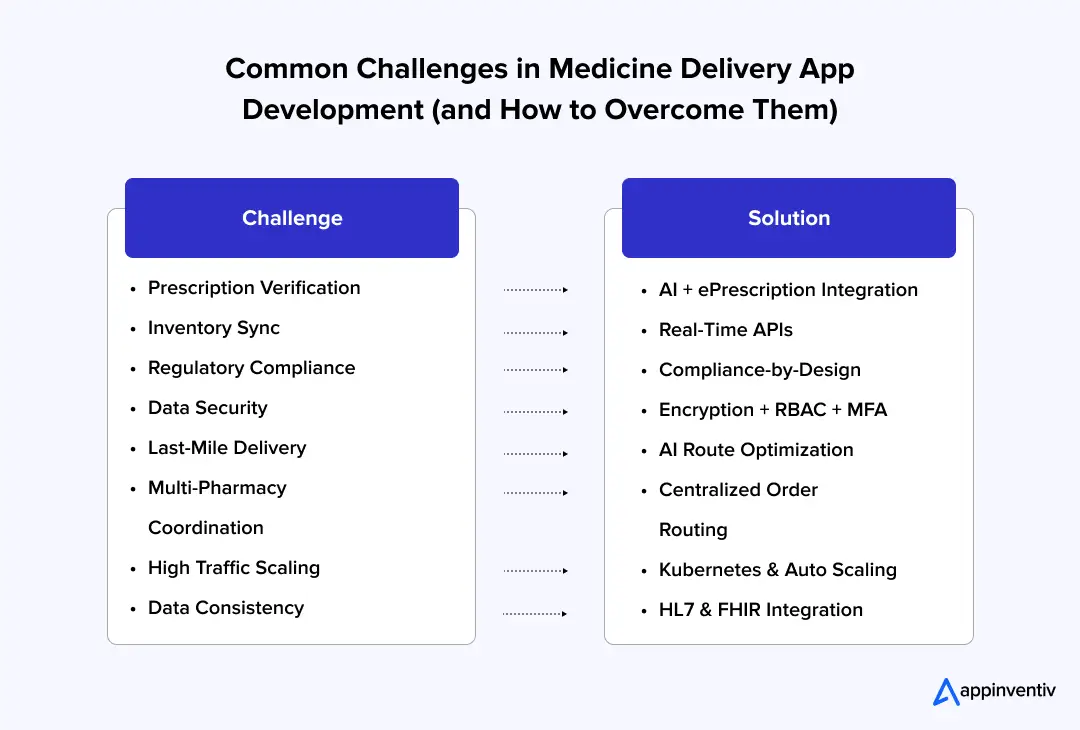 Common Challenges in Medicine Delivery App Development (and How to Overcome Them)

Challenge

- Prescription Verification
- Inventory Sync
- Regulatory Compliance
- Data Security
- Last-Mile Delivery
- Multi-Pharmacy Coordination
- High Traffic Scaling
- Data Consistency

Solution

- AI + ePrescription Integration
- Real-Time APIs
- Compliance-by-Design
- Encryption + RBAC + MFA
- AI Route Optimization
- Centralized Order Routing
- Kubernetes & Auto Scaling
- HL7 & FHIR Integration

appinventiv